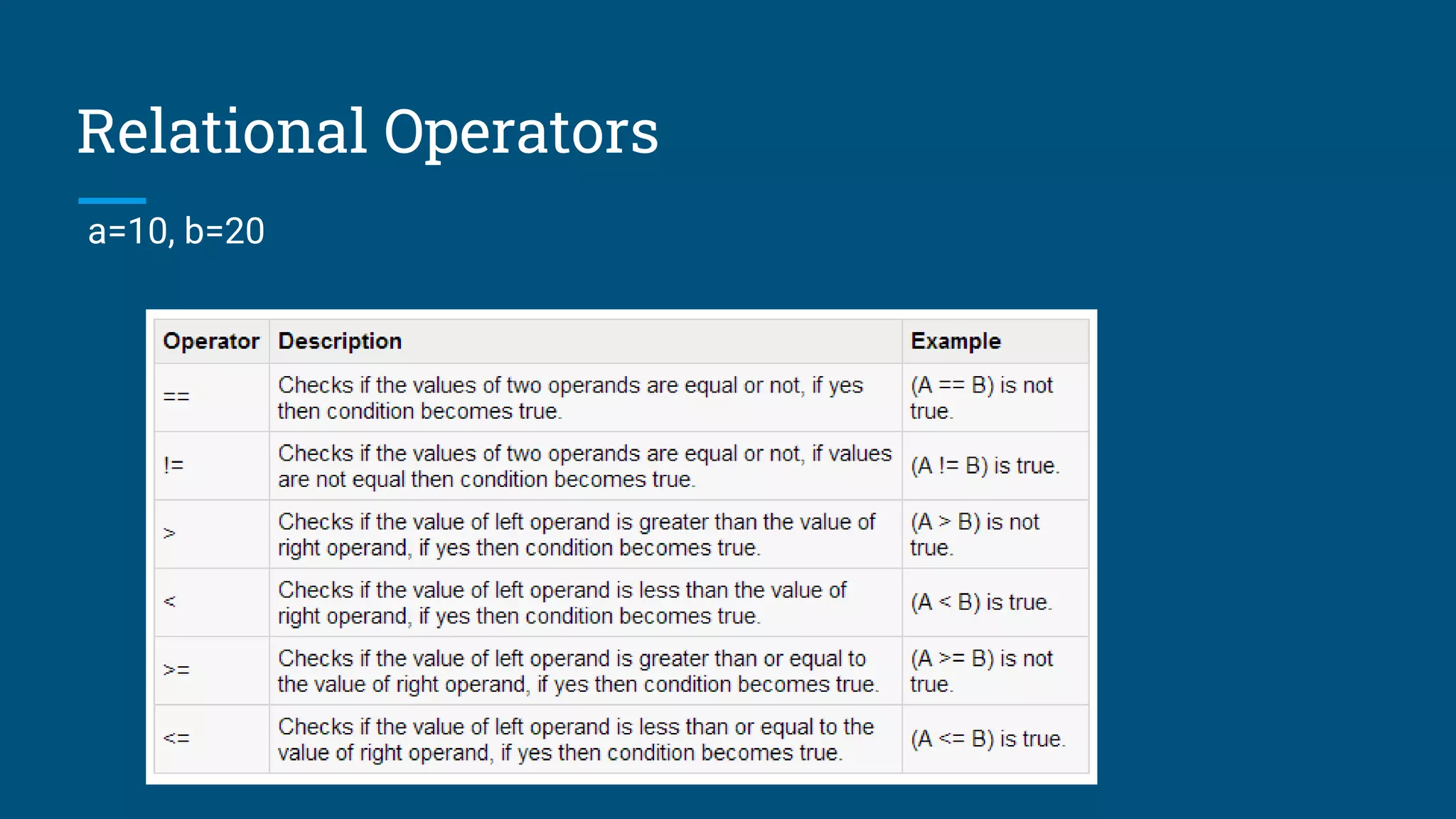 Relational Operators

a=10, b=20

| Operator | Description | Example |
|---|---|---|
| == | Checks if the values of two operands are equal or not, if yes then condition becomes true. | (A == B) is not true. |
| != | Checks if the values of two operands are equal or not, if values are not equal then condition becomes true. | (A != B) is true. |
| > | Checks if the value of left operand is greater than the value of right operand, if yes then condition becomes true. | (A > B) is not true. |
| < | Checks if the value of left operand is less than the value of right operand, if yes then condition becomes true. | (A < B) is true. |
| >= | Checks if the value of left operand is greater than or equal to the value of right operand, if yes then condition becomes true. | (A >= B) is not true. |
| <= | Checks if the value of left operand is less than or equal to the value of right operand, if yes then condition becomes true. | (A <= B) is true. |